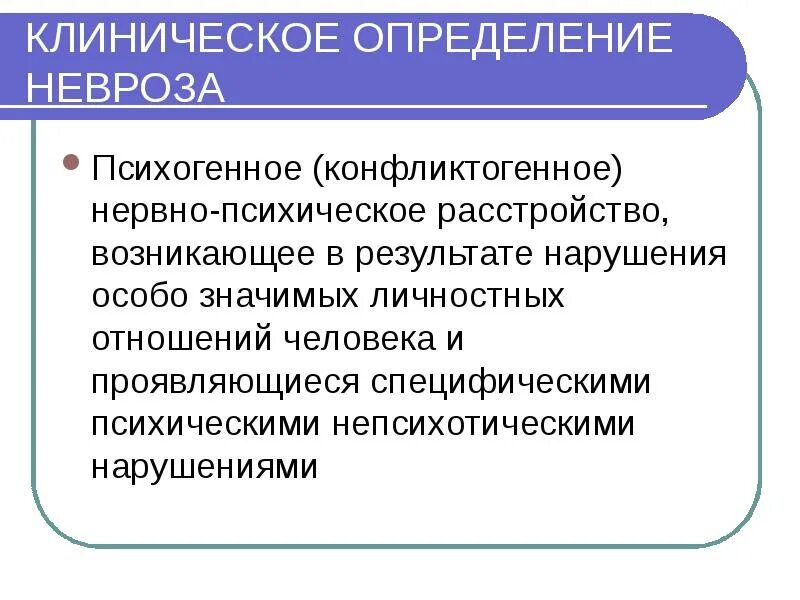 КЛИНИЧЕСКОЕ ОПРЕДЕЛЕНИЕ НЕВРОЗА

Психогенное (конфликтогенное) нервно-психическое расстройство, возникающее в результате нарушения особо значимых личностных отношений человека и проявляющиеся специфическими психическими непсихотическими нарушениями